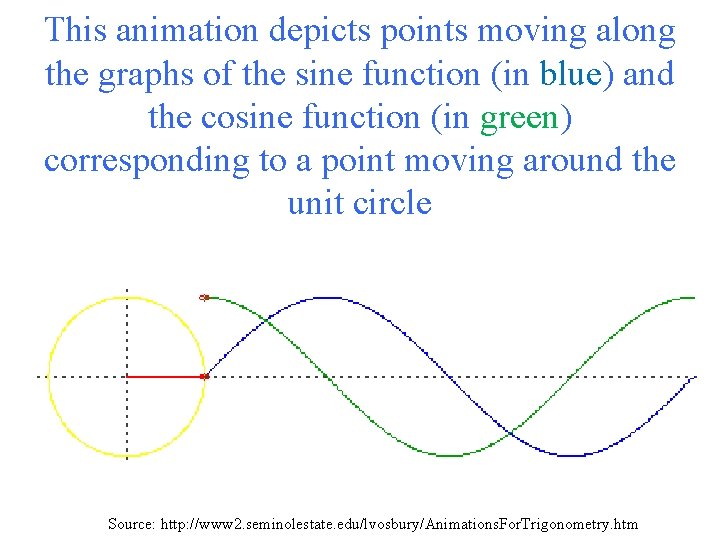 This animation depicts points moving along the graphs of the sine function (in blue) and the cosine function (in green) corresponding to a point moving around the unit circle

Source: http://www2.seminolestate.edu/lvosbury/AnimationsForTrigonometry.htm